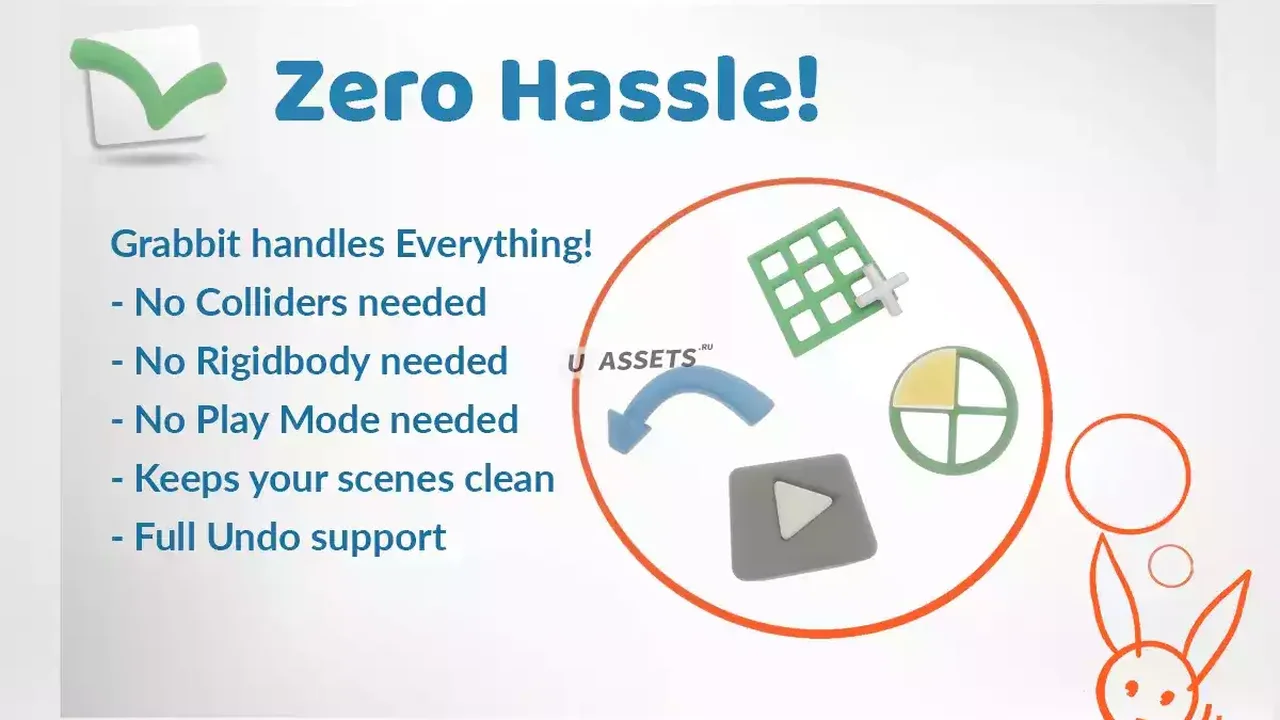 Zero Hassle!

Grabbit handles Everything!
- No Colliders needed
- No Rigidbody needed
- No Play Mode needed
- Keeps your scenes clean
- Full Undo support

U ASSETS.RU